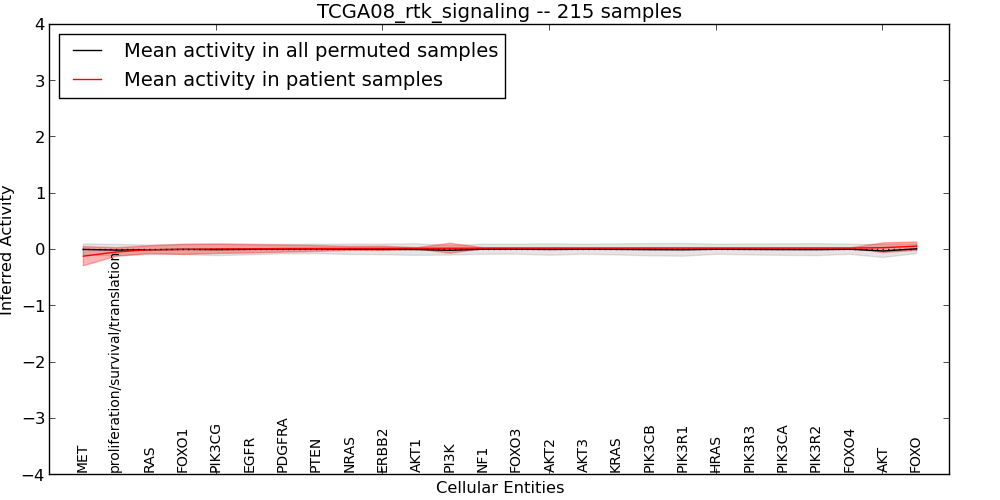 TCGA08_rtk_signaling -- 215 samples

Mean activity in all permuted samples
Mean activity in patient samples

Inferred Activity

4
3
2
1
0
−1
−2
−3
−4

MET
proliferation/survival/translation
RAS
FOXO1
PIK3CG
EGFR
PDGFRA
PTEN
NRAS
ERBB2
AKT1
PI3K
NF1
FOXO3
AKT2
AKT3
KRAS
PIK3CB
PIK3R1
HRAS
PIK3R3
PIK3CA
PIK3R2
FOXO4
AKT
FOXO

Cellular Entities